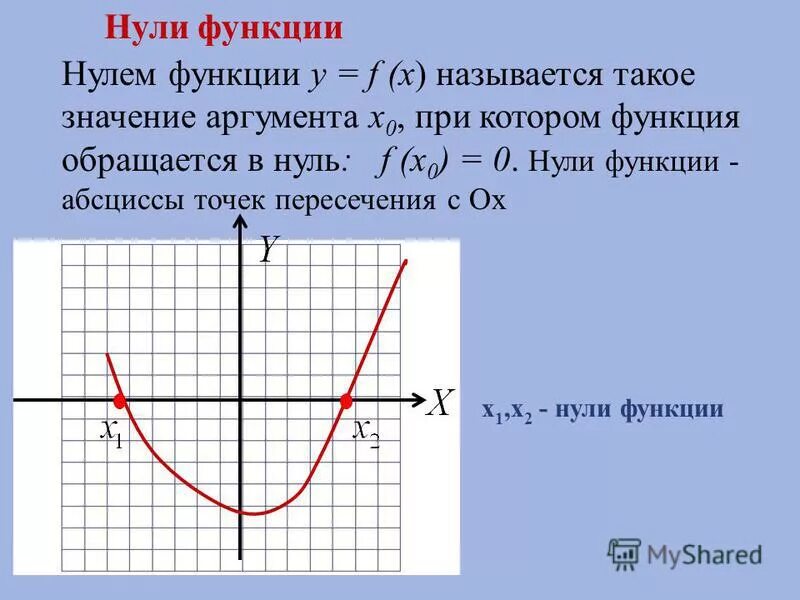 Нули функции

Нулем функции $y = f(x)$ называется такое значение аргумента $x_0$, при котором функция обращается в нуль: $f(x_0) = 0$. Нули функции - абсциссы точек пересечения с Ох

$Y$

$X$

$x_1$

$x_2$

$x_1, x_2$ - нули функции

MyShared